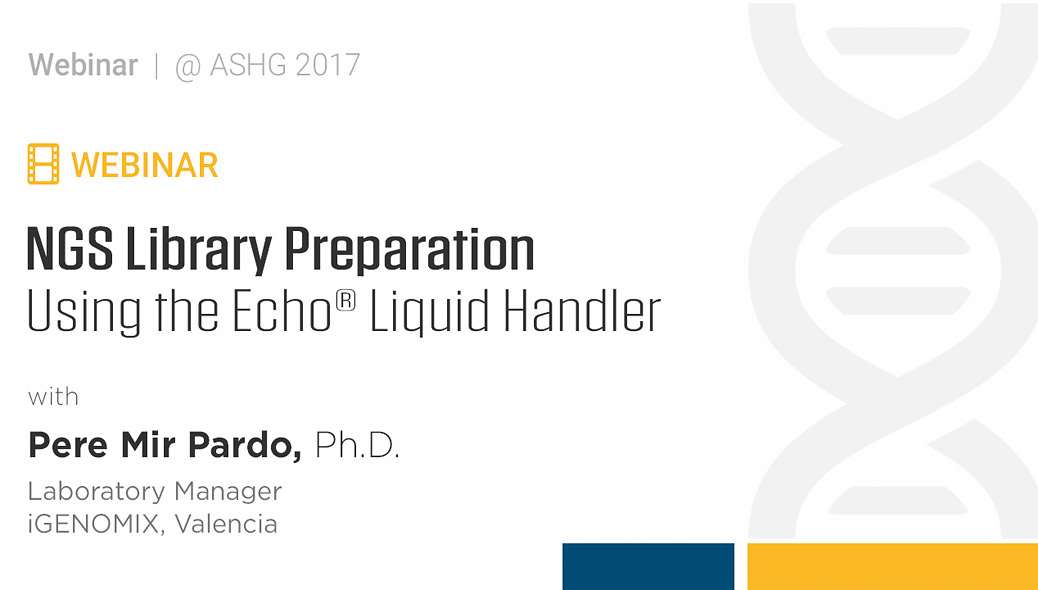 Webinar | @ ASHG 2017

WEBINAR

NGS Library Preparation
Using the Echo® Liquid Handler

with

Pere Mir Pardo, Ph.D.

Laboratory Manager
iGENOMIX, Valencia